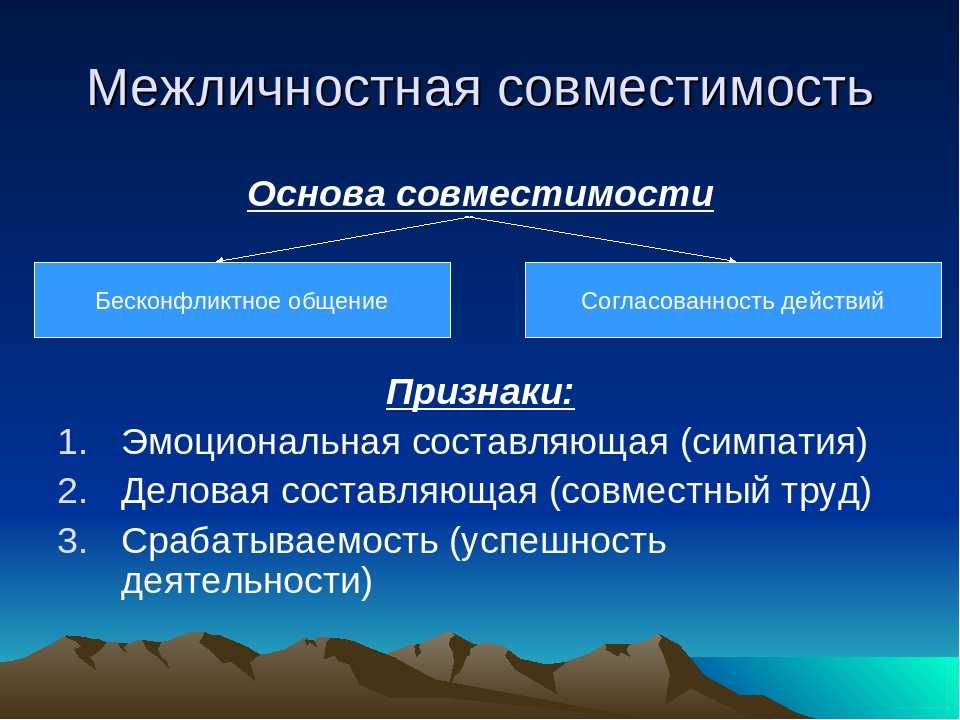 Межличностная совместимость

Основа совместимости

Бесконфликтное общение

Согласованность действий

Признаки:

1. Эмоциональная составляющая (симпатия)
2. Деловая составляющая (совместный труд)
3. Срабатываемость (успешность деятельности)